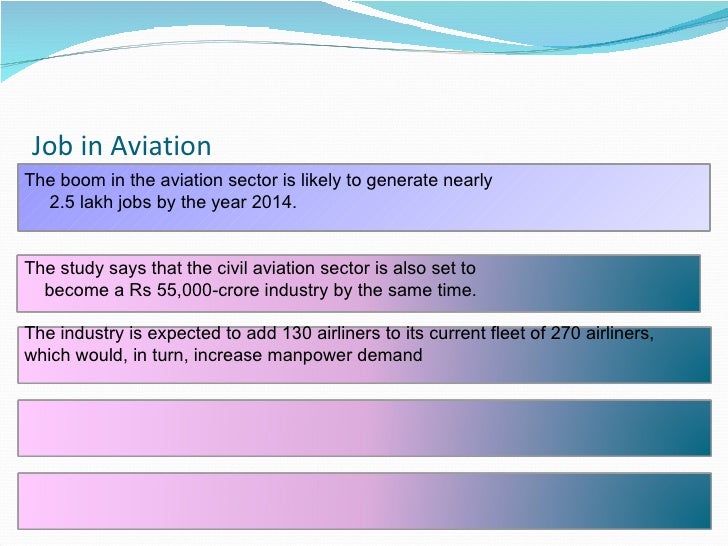 Job in Aviation

The boom in the aviation sector is likely to generate nearly 2.5 lakh jobs by the year 2014.

The study says that the civil aviation sector is also set to become a Rs 55,000-crore industry by the same time.

The industry is expected to add 130 airliners to its current fleet of 270 airliners, which would, in turn, increase manpower demand